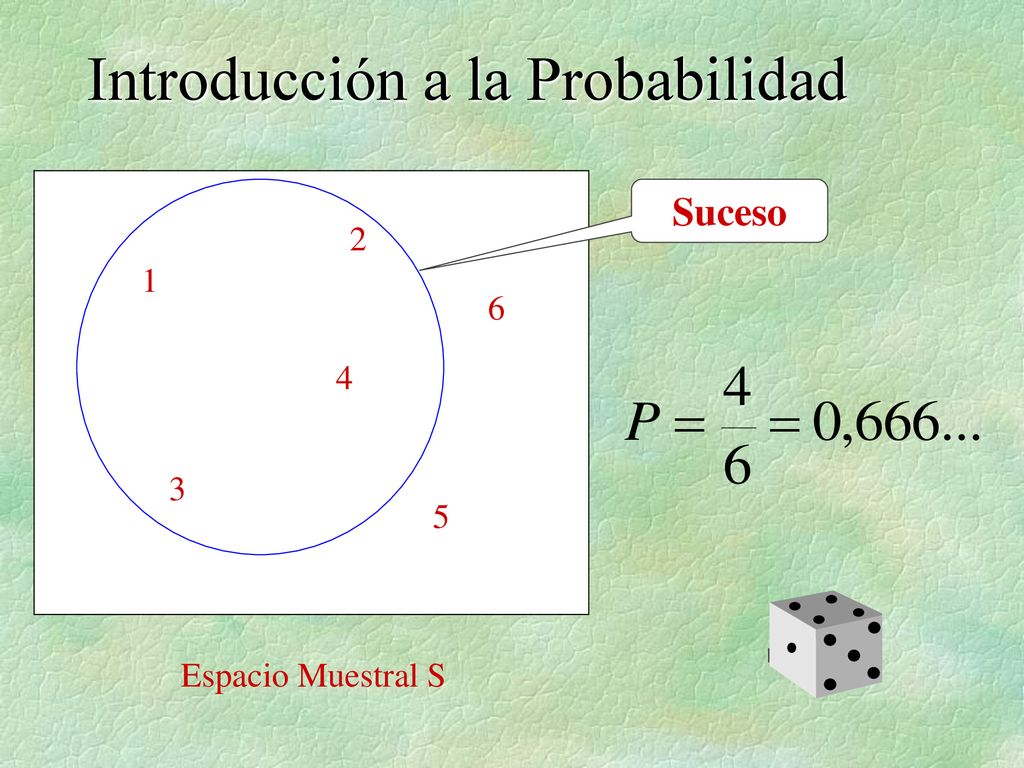 Introducción a la Probabilidad

Suceso

2
1
6
4
3
5

$P = \frac{4}{6} = 0,666...$

Espacio Muestral S